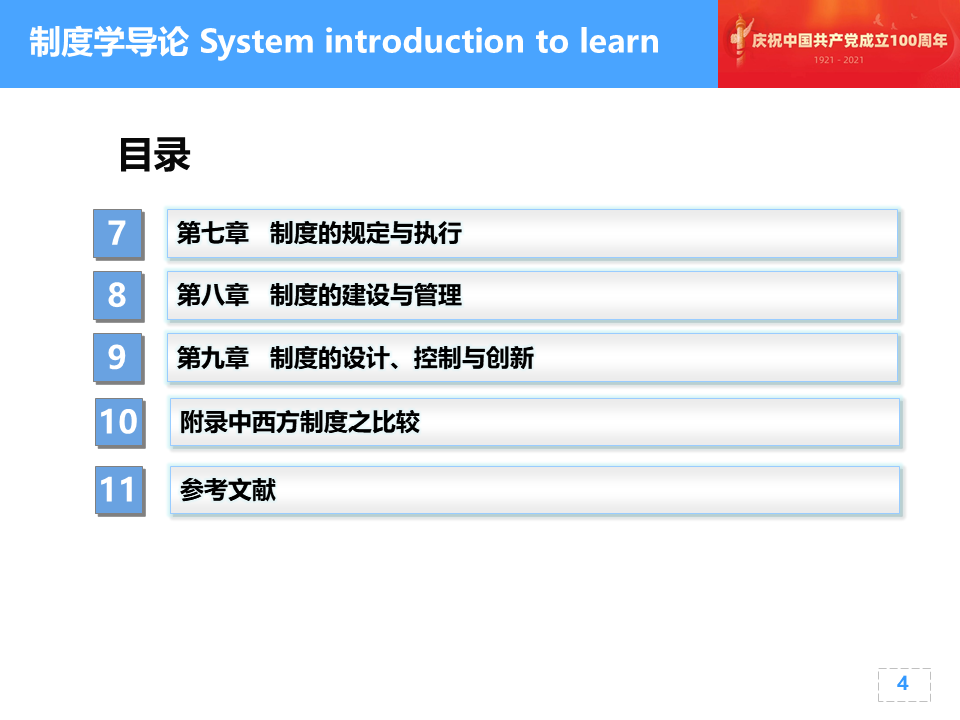 制度学导论 System introduction to learn

庆祝中国共产党成立100周年
1921 - 2021

目录

7 第七章 制度的规定与执行

8 第八章 制度的建设与管理

9 第九章 制度的设计、控制与创新

10 附录中西方制度之比较

11 参考文献

4